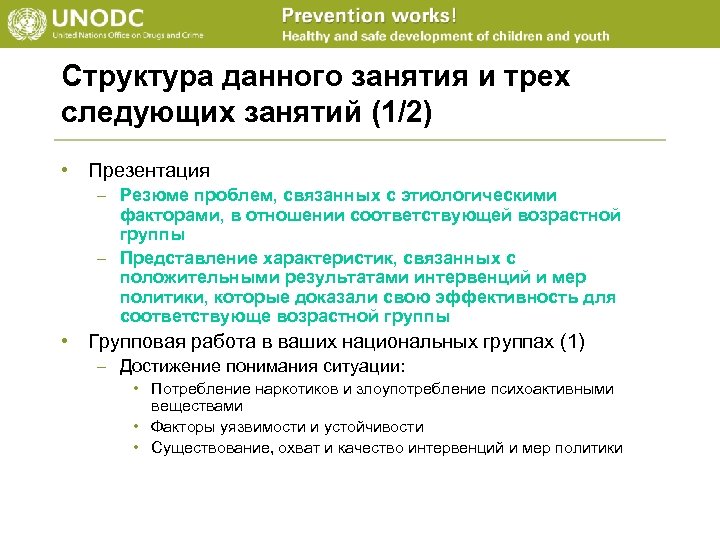 UNODC
United Nations Office on Drugs and Crime

Prevention works!
Healthy and safe development of children and youth

Структура данного занятия и трех следующих занятий (1/2)

• Презентация
– Резюме проблем, связанных с этиологическими факторами, в отношении соответствующей возрастной группы
– Представление характеристик, связанных с положительными результатами интервенций и мер политики, которые доказали свою эффективность для соответствующе возрастной группы
• Групповая работа в ваших национальных группах (1)
– Достижение понимания ситуации:
• Потребление наркотиков и злоупотребление психоактивными веществами
• Факторы уязвимости и устойчивости
• Существование, охват и качество интервенций и мер политики